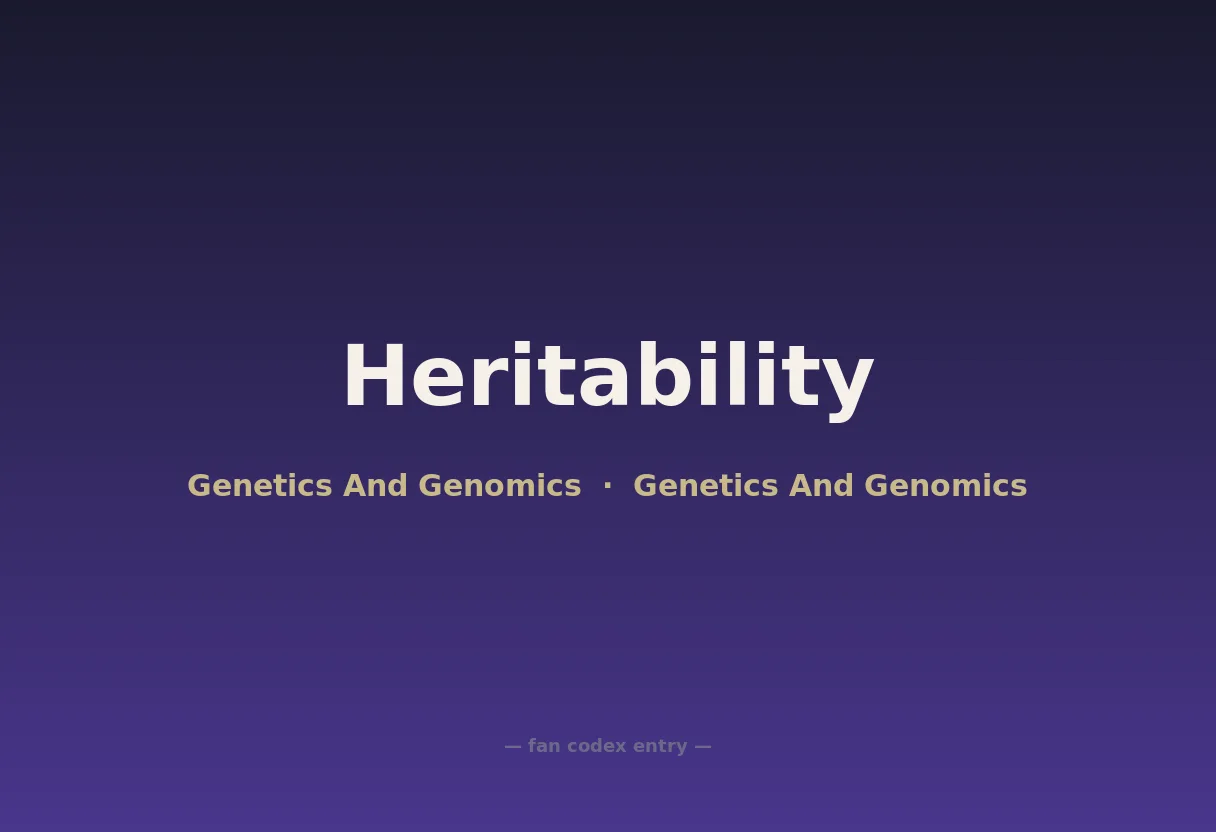 Heritability

Genetics And Genomics · Genetics And Genomics

— fan codex entry —